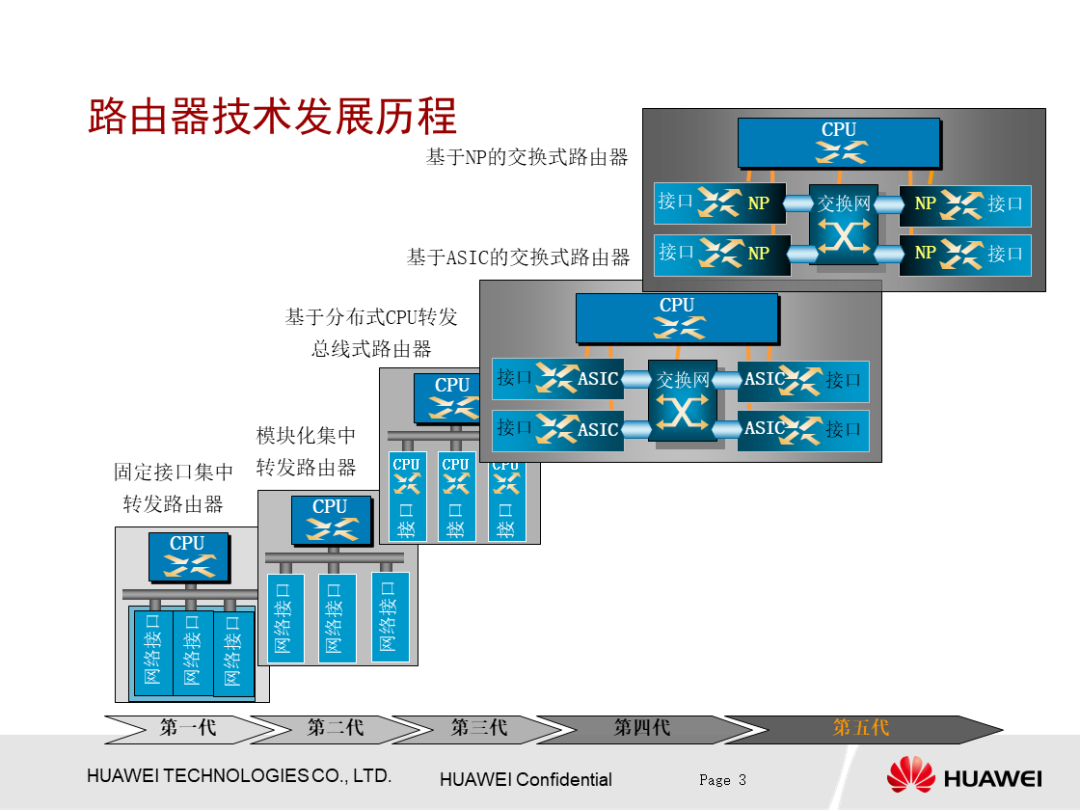 路由器技术发展历程

基于NP的交换式路由器

CPU

接口 NP 交换网 NP 接口

接口 NP NP 接口

基于ASIC的交换式路由器

CPU

接口 ASIC 交换网 ASIC 接口

接口 ASIC ASIC 接口

基于分布式CPU转发总线式路由器

CPU

CPU CPU CPU

接口 接口 接口

模块化集中转发路由器

CPU

网络接口 网络接口 网络接口

固定接口集中转发路由器

CPU

网络接口 网络接口 网络接口

第一代 第二代 第三代 第四代 第五代

HUAWEI TECHNOLOGIES CO., LTD. HUAWEI Confidential Page 3 HUAWEI